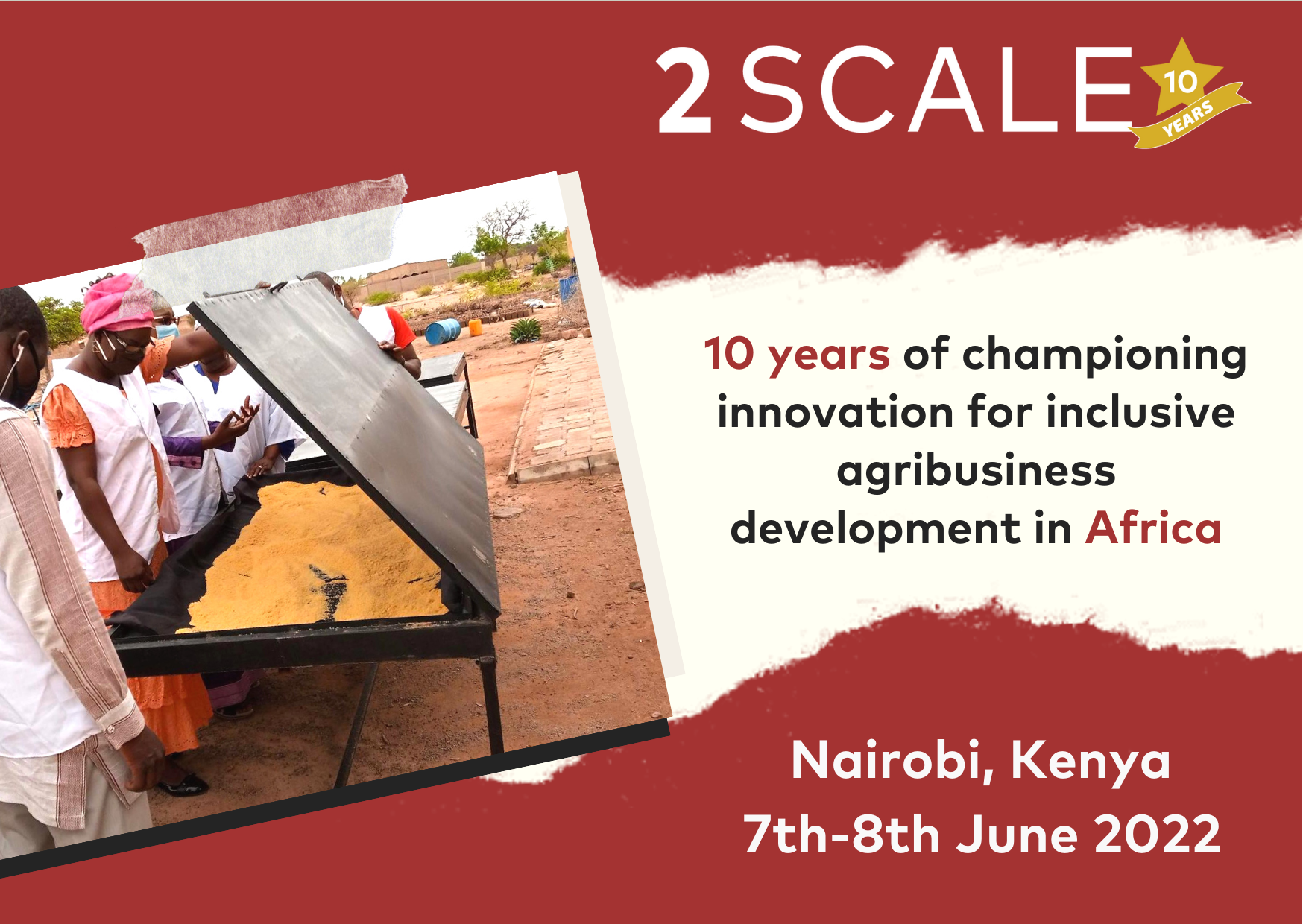 2SCALE 10 YEARS

10 years of championing innovation for inclusive agribusiness development in Africa

Nairobi, Kenya
7th-8th June 2022